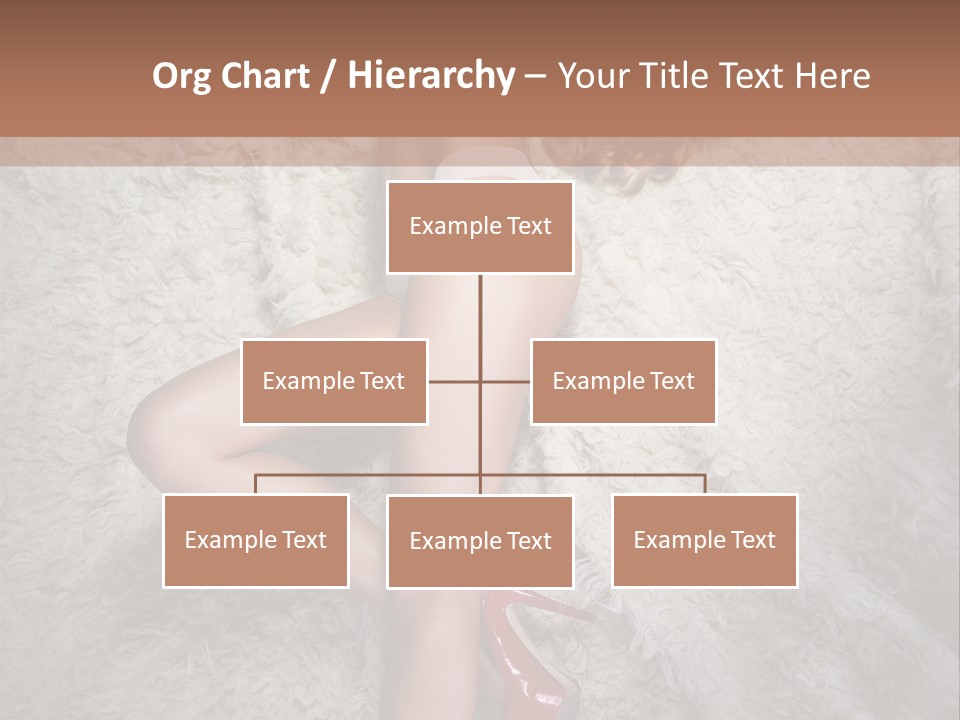 Org Chart / Hierarchy – Your Title Text Here

Example Text

Example Text

Example Text

Example Text

Example Text

Example Text